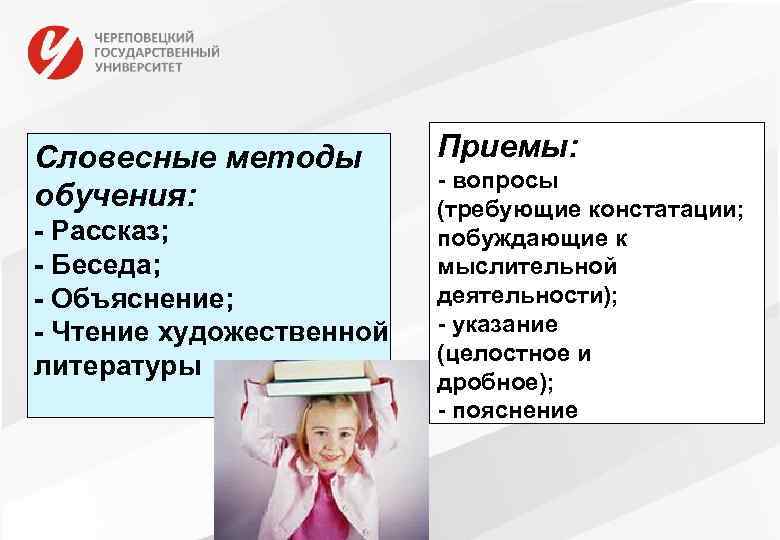 ЧЕРЕПОВЕЦКИЙ ГОСУДАРСТВЕННЫЙ УНИВЕРСИТЕТ

Словесные методы обучения:
- Рассказ;
- Беседа;
- Объяснение;
- Чтение художественной литературы

Приемы:
- вопросы (требующие констатации; побуждающие к мыслительной деятельности);
- указание (целостное и дробное);
- пояснение